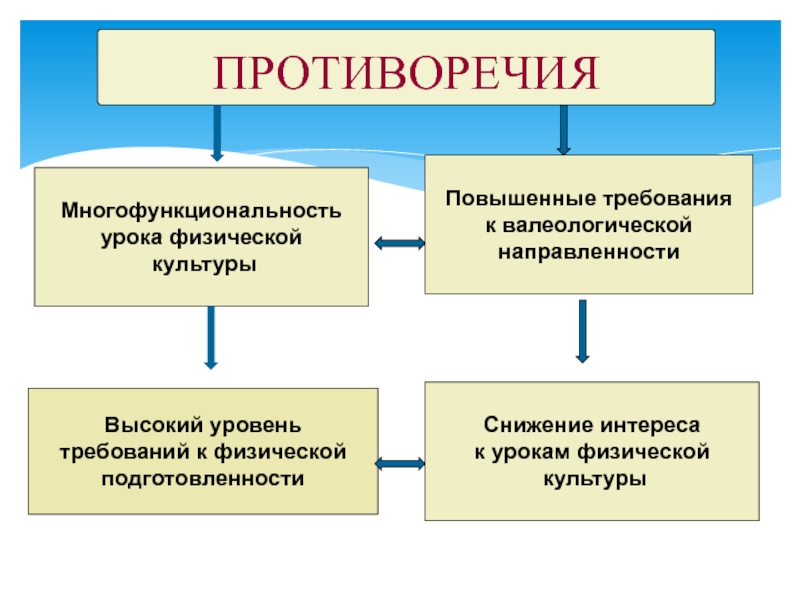 ПРОТИВОРЕЧИЯ

Многофункциональность урока физической культуры

Повышенные требования к валеологической направленности

Высокий уровень требований к физической подготовленности

Снижение интереса к урокам физической культуры